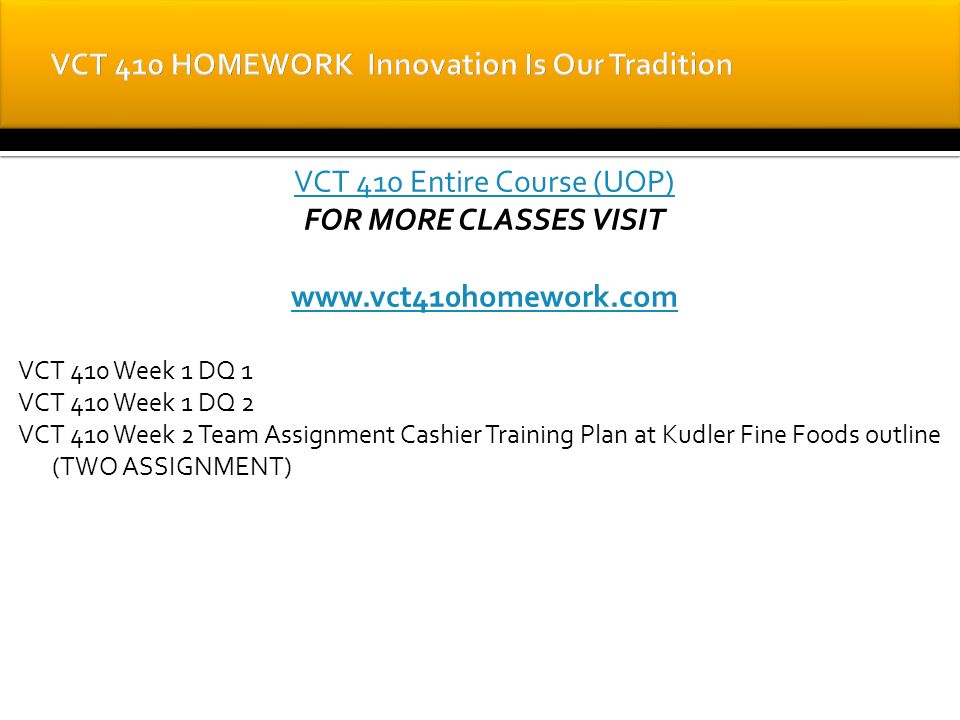 VCT 410 HOMEWORK Innovation Is Our Tradition

VCT 410 Entire Course (UOP)
FOR MORE CLASSES VISIT

www.vct410homework.com

VCT 410 Week 1 DQ 1
VCT 410 Week 1 DQ 2
VCT 410 Week 2 Team Assignment Cashier Training Plan at Kudler Fine Foods outline (TWO ASSIGNMENT)